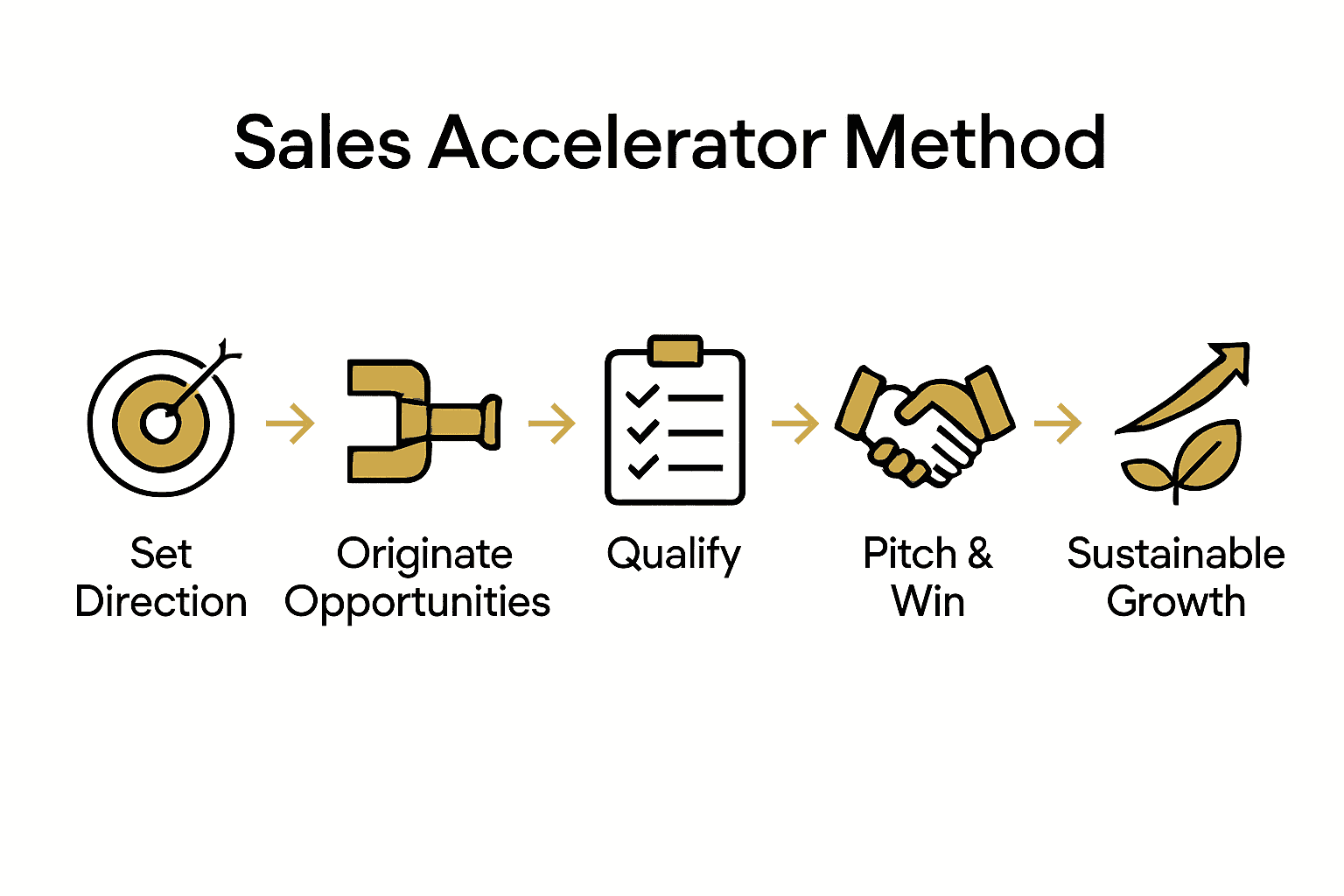 Sales Accelerator Method

Set Direction

Originate Opportunities

Qualify

Pitch & Win

Sustainable Growth